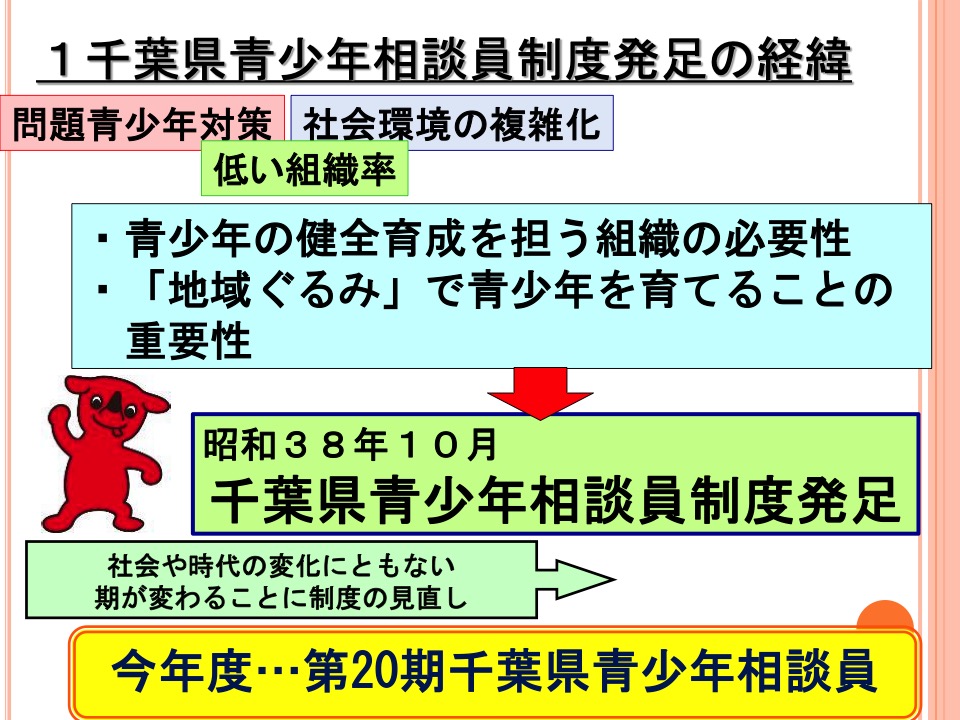 １千葉県青少年相談員制度発足の経緯

問題青少年対策

社会環境の複雑化

低い組織率

・青少年の健全育成を担う組織の必要性
・「地域ぐるみ」で青少年を育てることの重要性

昭和３８年１０月
千葉県青少年相談員制度発足

社会や時代の変化にともない
期が変わることに制度の見直し

今年度…第20期千葉県青少年相談員